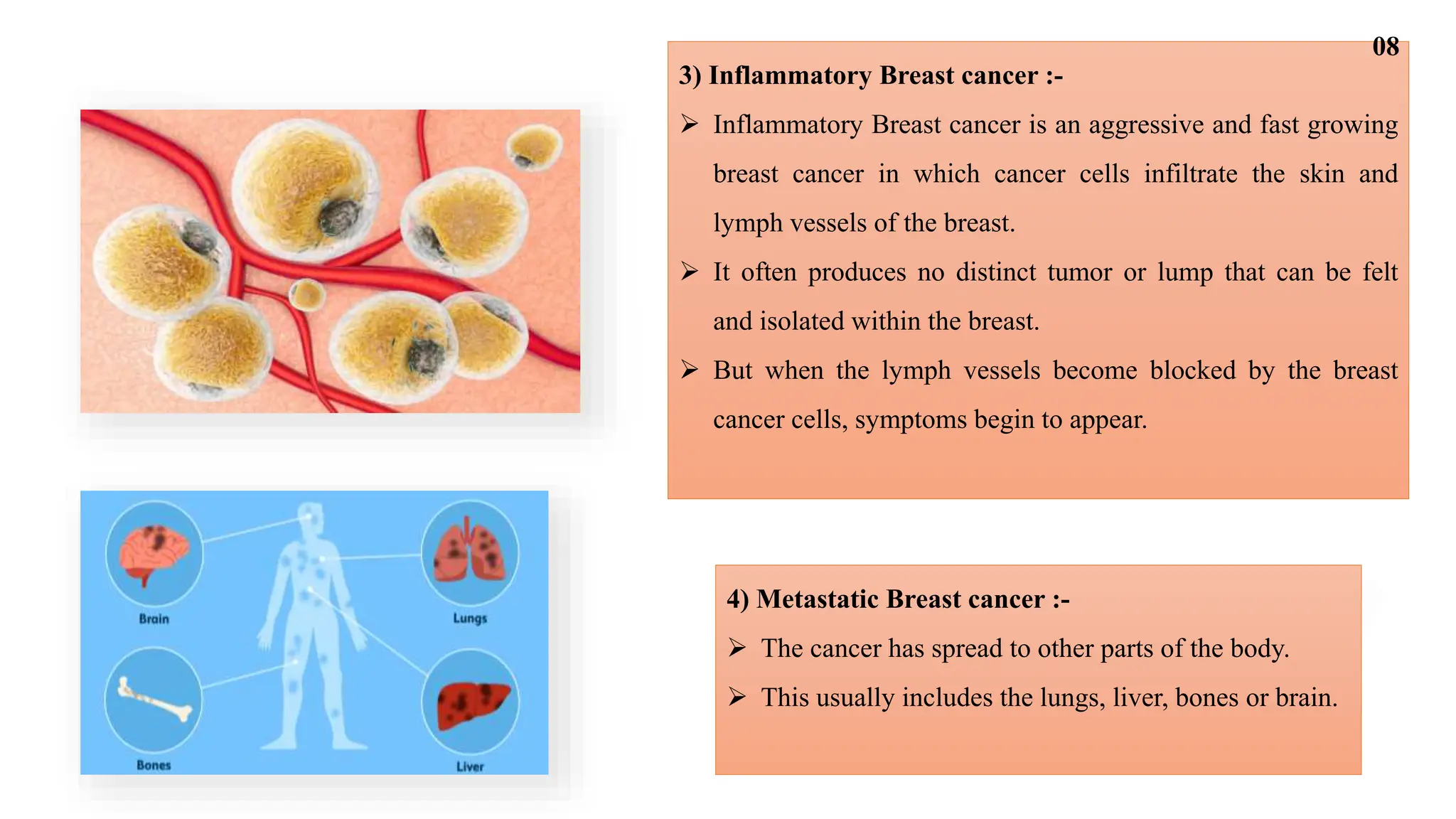 08

3) Inflammatory Breast cancer :-

➢ Inflammatory Breast cancer is an aggressive and fast growing breast cancer in which cancer cells infiltrate the skin and lymph vessels of the breast.

➢ It often produces no distinct tumor or lump that can be felt and isolated within the breast.

➢ But when the lymph vessels become blocked by the breast cancer cells, symptoms begin to appear.

Brain

Lungs

Bones

Liver

4) Metastatic Breast cancer :-

➢ The cancer has spread to other parts of the body.

➢ This usually includes the lungs, liver, bones or brain.